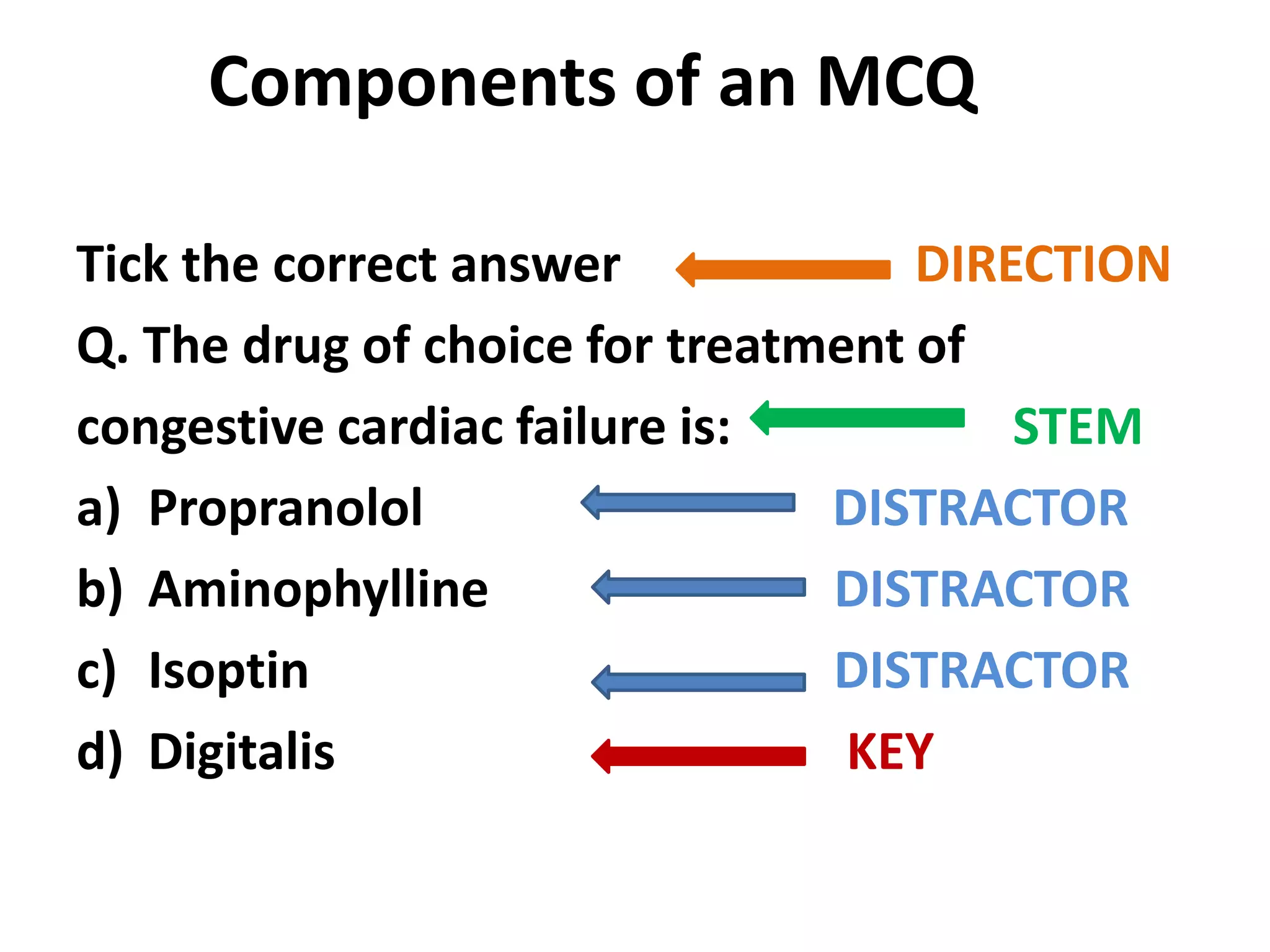 Components of an MCQ

Tick the correct answer DIRECTION

Q. The drug of choice for treatment of congestive cardiac failure is: STEM

a) Propranolol DISTRACTOR

b) Aminophylline DISTRACTOR

c) Isoptin DISTRACTOR

d) Digitalis KEY